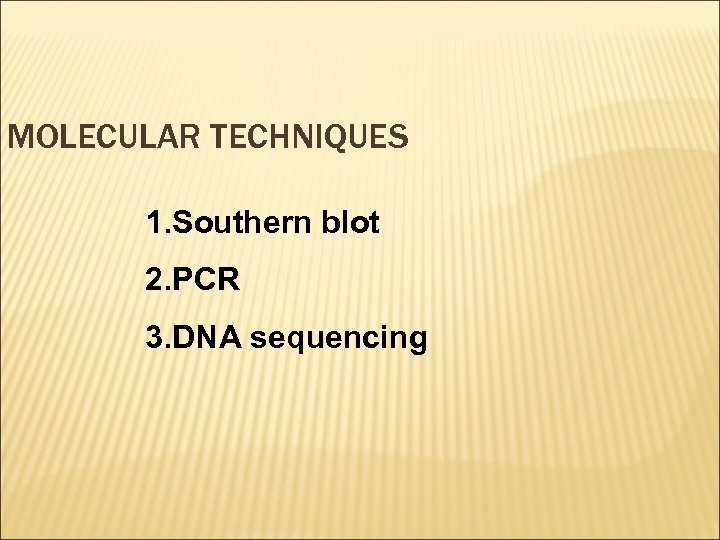 MOLECULAR TECHNIQUES

1.Southern blot

2.PCR

3.DNA sequencing